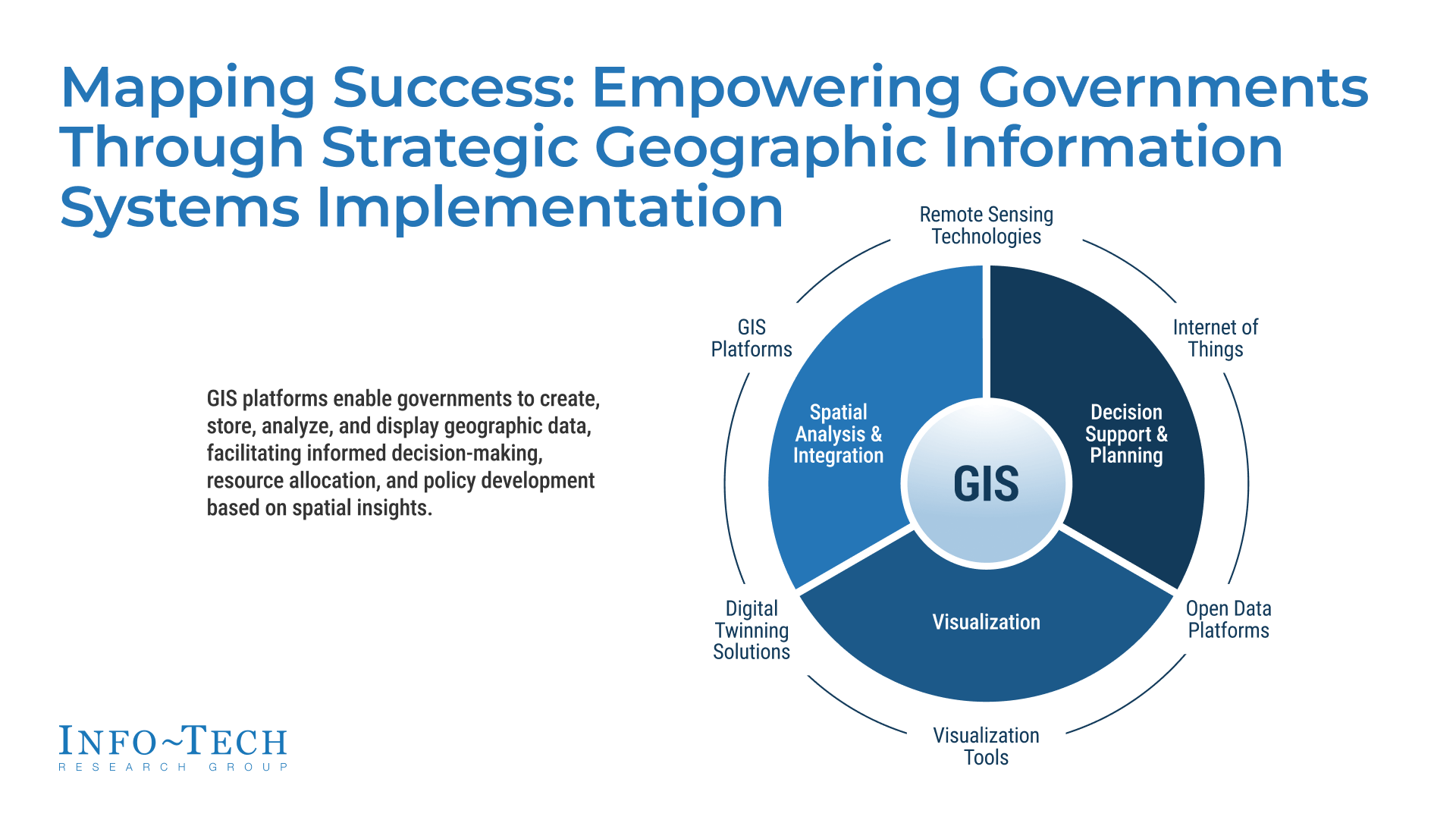 Mapping Success: Empowering Governments Through Strategic Geographic Information Systems Implementation

GIS platforms enable governments to create, store, analyze, and display geographic data, facilitating informed decision-making, resource allocation, and policy development based on spatial insights.

Remote Sensing Technologies

Internet of Things

Open Data Platforms

Visualization Tools

Digital Twinning Solutions

GIS Platforms

Spatial Analysis & Integration

Decision Support & Planning

Visualization

GIS

INFO~TECH
RESEARCH GROUP